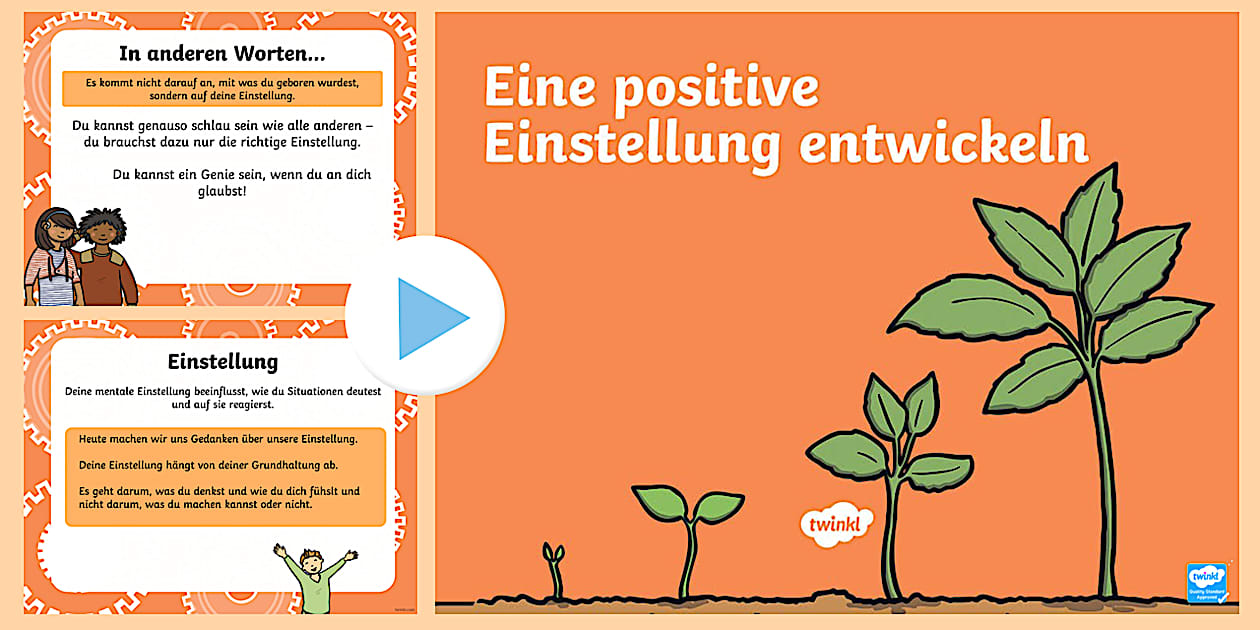 In anderen Worten...

Es kommt nicht darauf an, mit was du geboren wurdest, sondern auf deine Einstellung.

Du kannst genauso schlau sein wie alle anderen – du brauchst dazu nur die richtige Einstellung.

Du kannst ein Genie sein, wenn du an dich glaubst!

Einstellung

Deine mentale Einstellung beeinflusst, wie du Situationen deutest und auf sie reagierst.

Heute machen wir uns Gedanken über unsere Einstellung.

Deine Einstellung hängt von deiner Grundhaltung ab.

Es geht darum, was du denkst und wie du dich fühslt und nicht darum, was du machen kannst oder nicht.

Eine positive Einstellung entwickeln

twinkl

twinkl Quality Standard Approved